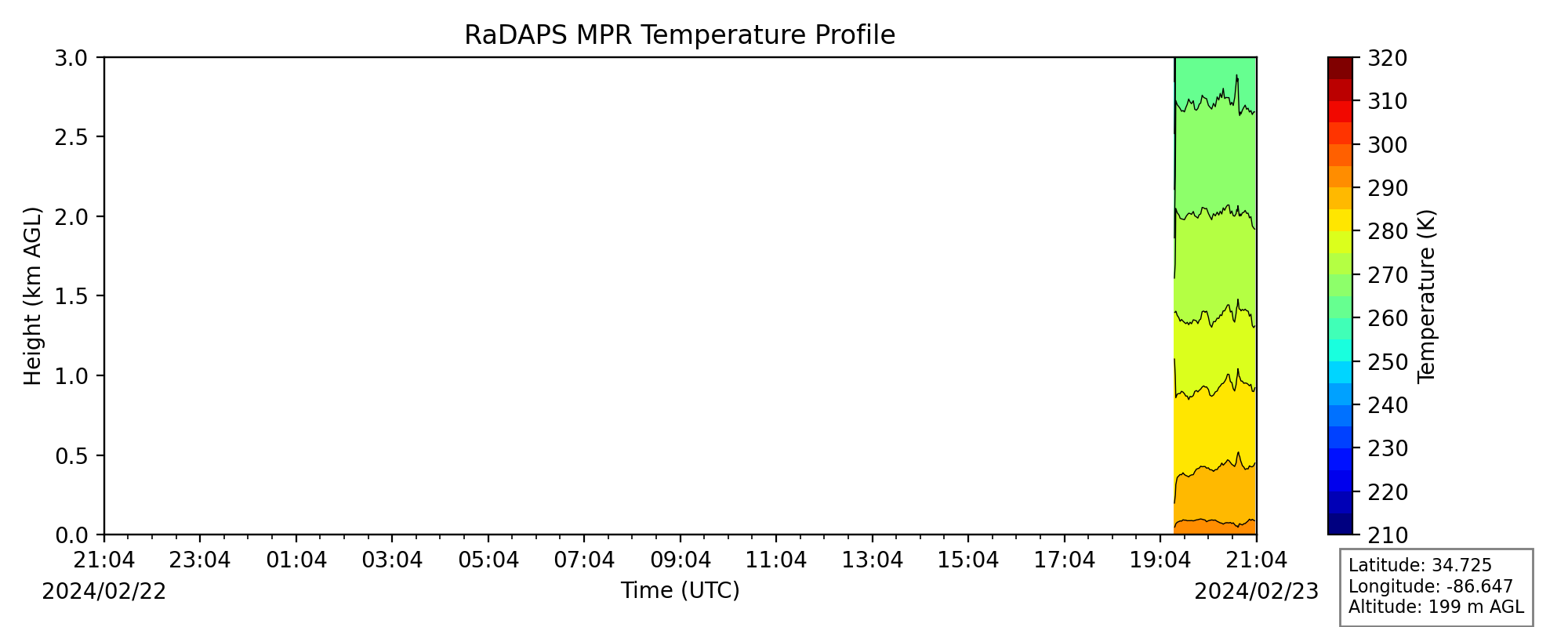 RaDAPS MPR Temperature Profile

Height (km AGL)
3.0
2.5
2.0
1.5
1.0
0.5
0.0

21:04
23:04
01:04
03:04
05:04
07:04
09:04
11:04
13:04
15:04
17:04
19:04
21:04
2024/02/22
Time (UTC)
2024/02/23

320
310
300
290
280
270
260
250
240
230
220
210
Temperature (K)

Latitude: 34.725
Longitude: -86.647
Altitude: 199 m AGL